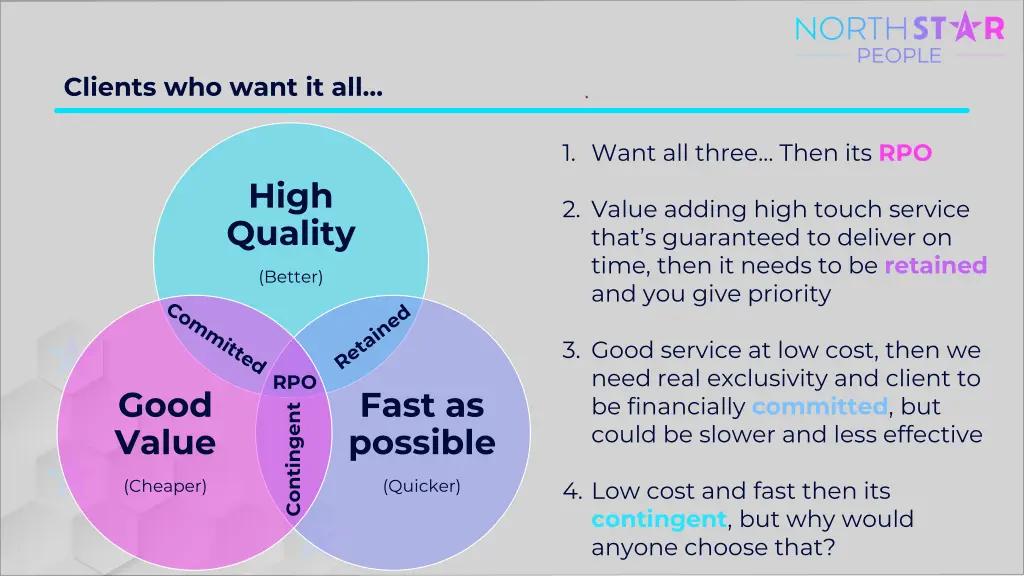 NORTHSTAR
PEOPLE

Clients who want it all…

High Quality
(Better)

Committed

Retained

RPO

Good Value
(Cheaper)

Contingent

Fast as possible
(Quicker)

1. Want all three… Then its RPO

2. Value adding high touch service that's guaranteed to deliver on time, then it needs to be retained and you give priority

3. Good service at low cost, then we need real exclusivity and client to be financially committed, but could be slower and less effective

4. Low cost and fast then its contingent, but why would anyone choose that?